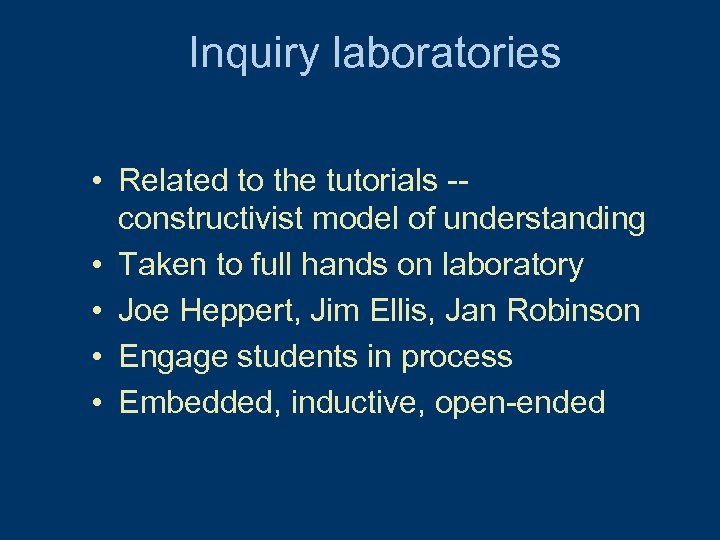 Inquiry laboratories

• Related to the tutorials -- constructivist model of understanding
• Taken to full hands on laboratory
• Joe Heppert, Jim Ellis, Jan Robinson
• Engage students in process
• Embedded, inductive, open-ended